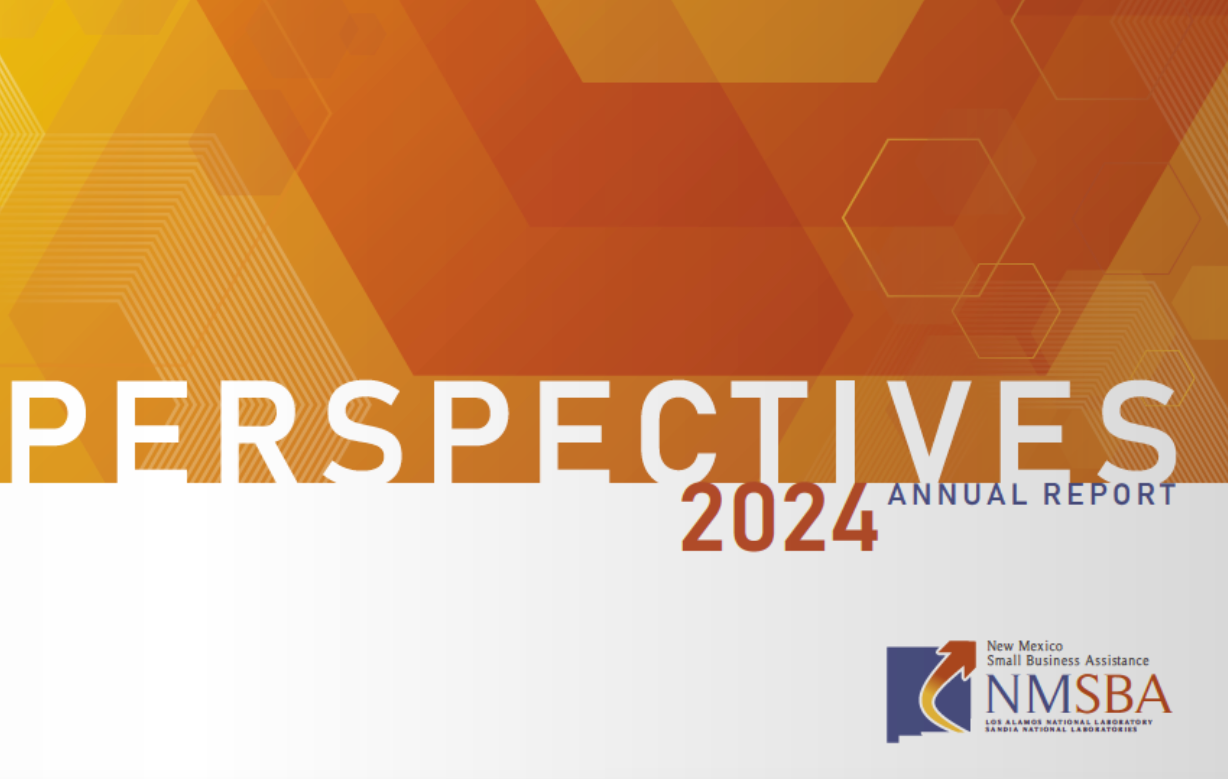 PERSPECTIVES
2024 ANNUAL REPORT

New Mexico
Small Business Assistance
NMSBA
LOS ALAMOS NATIONAL LABORATORY
SANDIA NATIONAL LABORATORIES